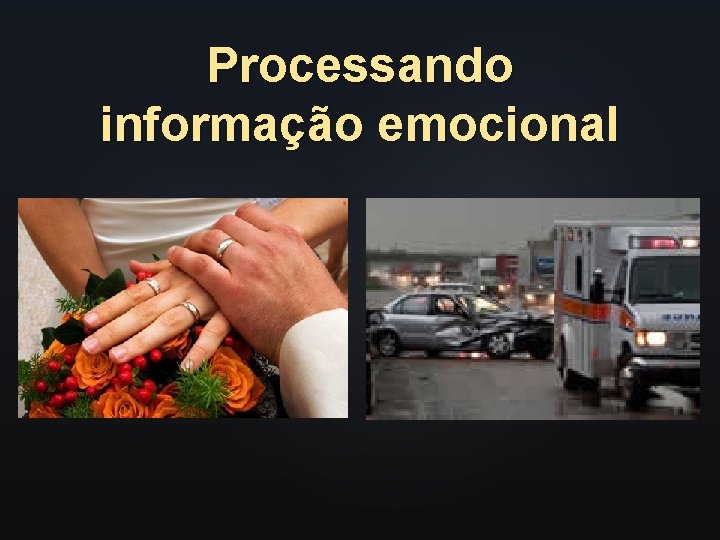 Processando informação emocional